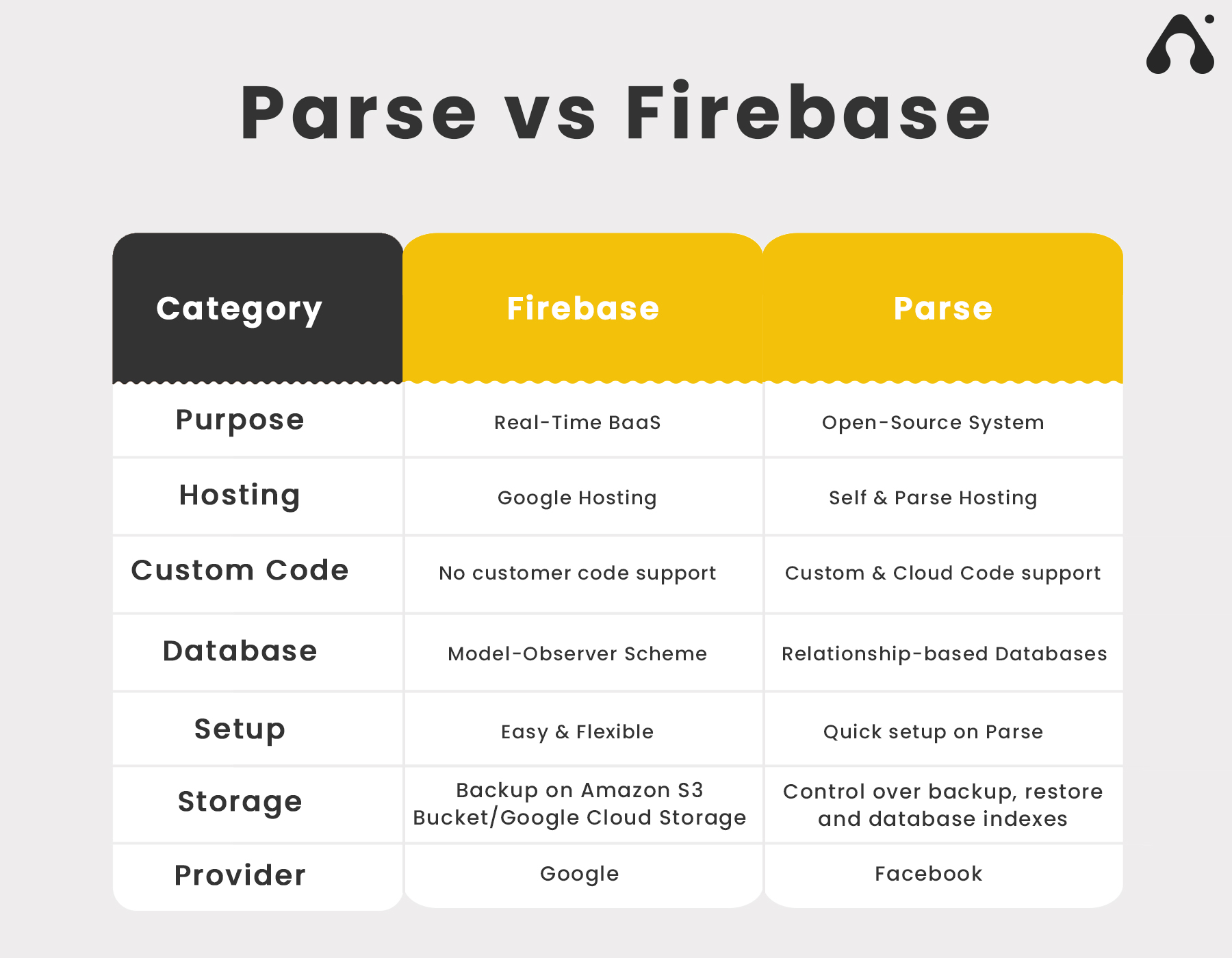 Parse vs Firebase

| Category | Firebase | Parse |
|---|---|---|
| Purpose | Real-Time BaaS | Open-Source System |
| Hosting | Google Hosting | Self & Parse Hosting |
| Custom Code | No customer code support | Custom & Cloud Code support |
| Database | Model-Observer Scheme | Relationship-based Databases |
| Setup | Easy & Flexible | Quick setup on Parse |
| Storage | Backup on Amazon S3 Bucket/Google Cloud Storage | Control over backup, restore and database indexes |
| Provider | Google | Facebook |